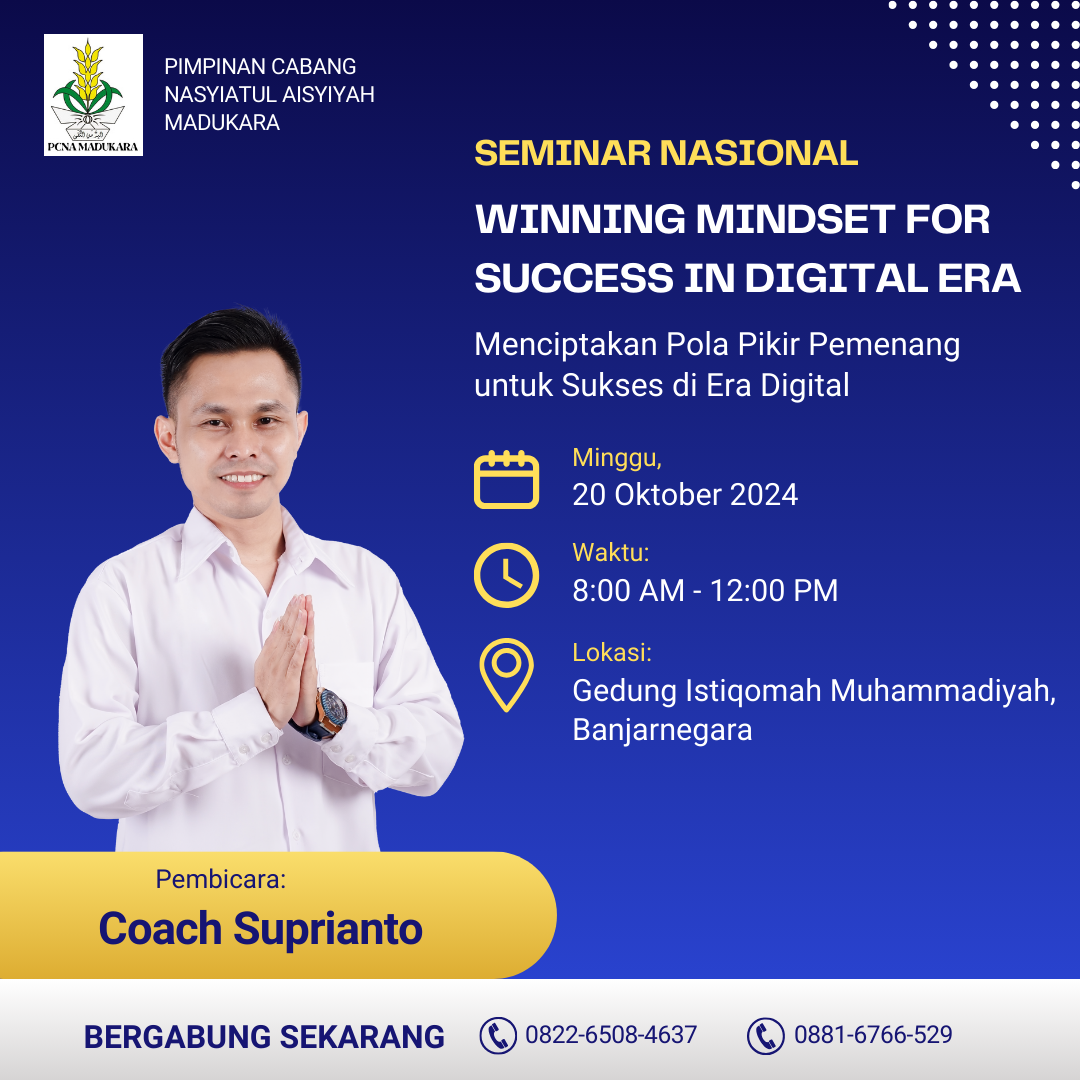 PCNA MADUKARA

PIMPINAN CABANG NASYIATUL AISYIYAH MADUKARA

SEMINAR NASIONAL

WINNING MINDSET FOR SUCCESS IN DIGITAL ERA

Menciptakan Pola Pikir Pemenang untuk Sukses di Era Digital

Minggu,
20 Oktober 2024

Waktu:
8:00 AM - 12:00 PM

Lokasi:
Gedung Istiqomah Muhammadiyah, Banjarnegara

Pembicara:
Coach Suprianto

BERGABUNG SEKARANG 0822-6508-4637 0881-6766-529